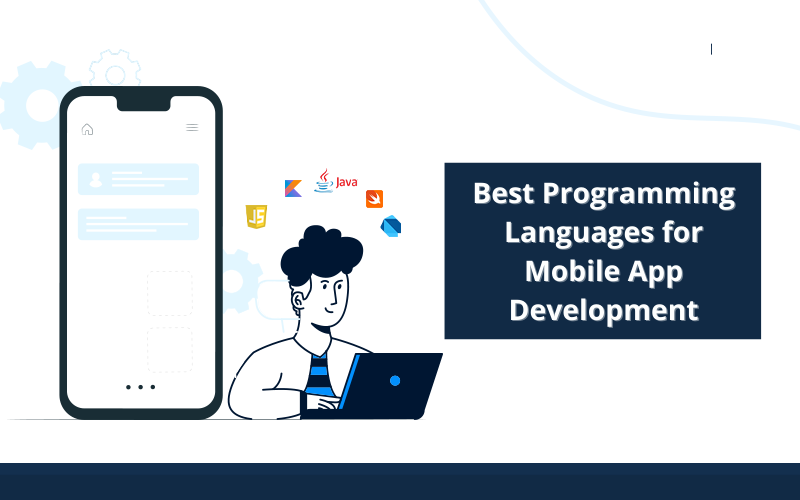 JS

Java

Best Programming Languages for Mobile App Development